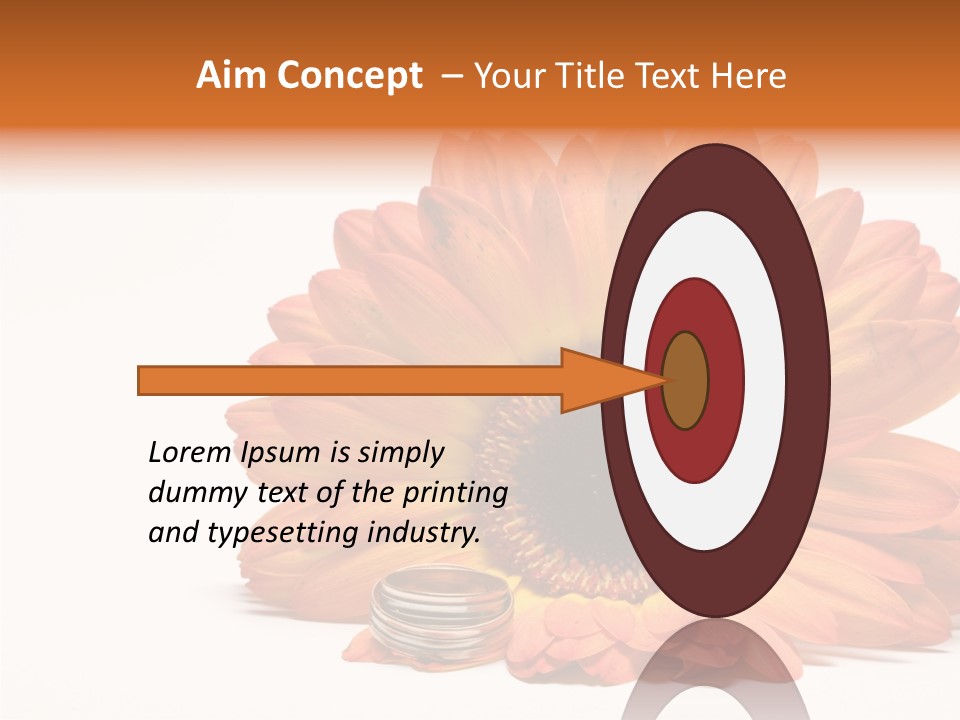 Aim Concept – Your Title Text Here

Lorem Ipsum is simply dummy text of the printing and typesetting industry.